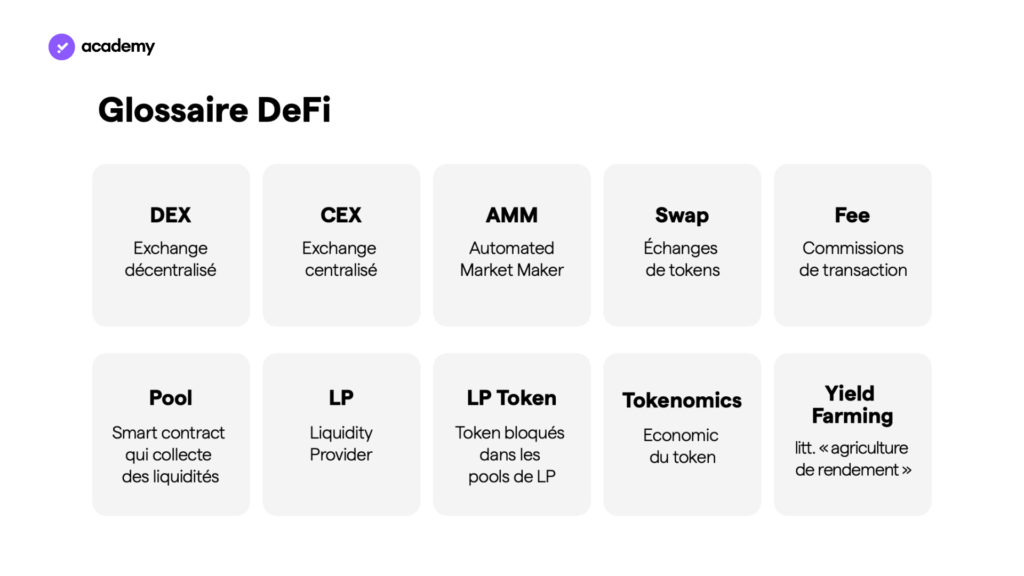 academy

Glossaire DeFi

DEX
Exchange décentralisé

CEX
Exchange centralisé

AMM
Automated Market Maker

Swap
Échanges de tokens

Fee
Commissions de transaction

Pool
Smart contract qui collecte des liquidités

LP
Liquidity Provider

LP Token
Token bloqués dans les pools de LP

Tokenomics
Economic du token

Yield Farming
litt. « agriculture de rendement »